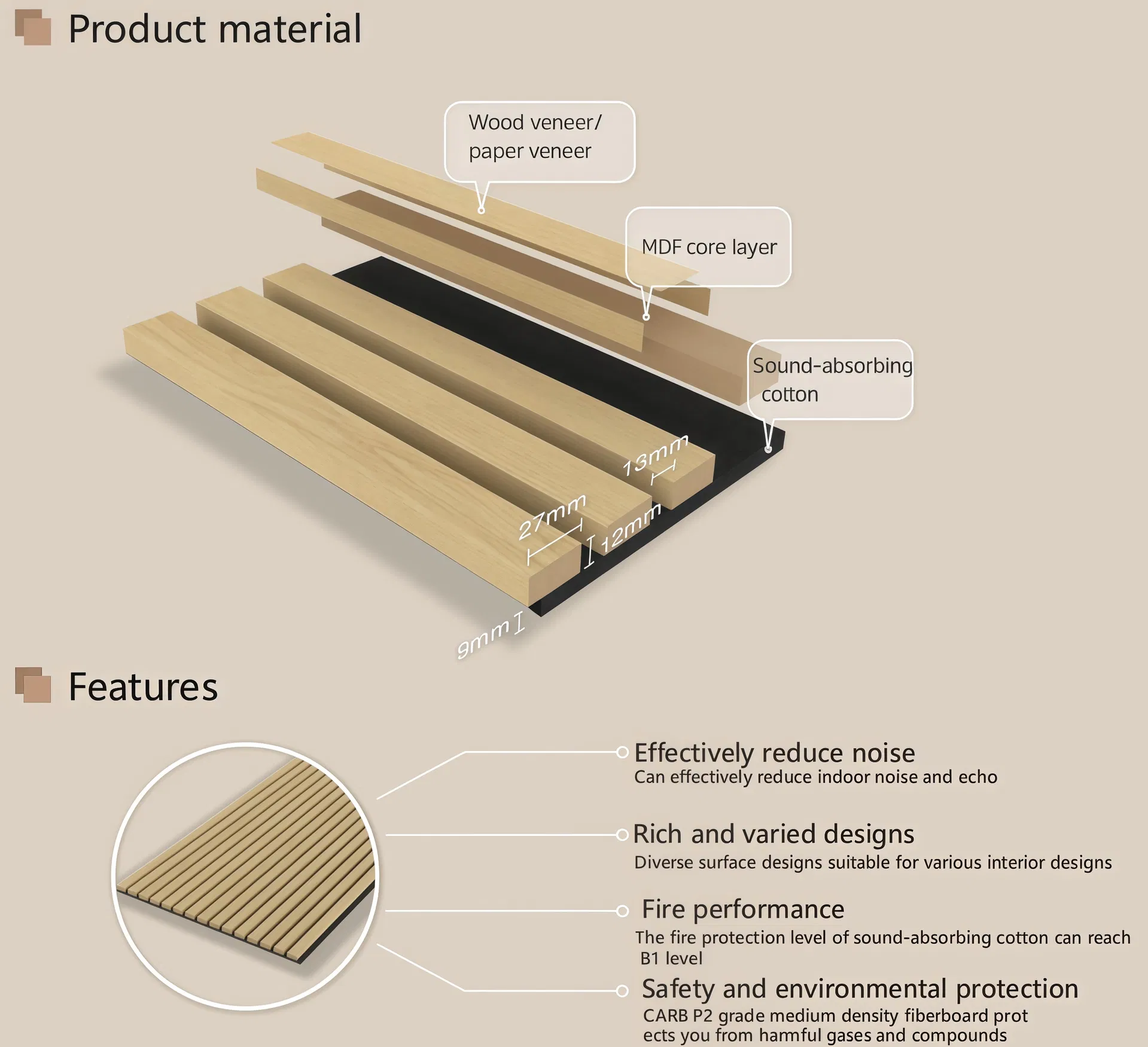 Product material

Wood veneer/ paper veneer

MDF core layer

Sound-absorbing cotton

13mm

27mm

12mm

9mm

Features

Effectively reduce noise
Can effectively reduce indoor noise and echo

Rich and varied designs
Diverse surface designs suitable for various interior designs

Fire performance
The fire protection level of sound-absorbing cotton can reach B1 level

Safety and environmental protection
CARB P2 grade medium density fiberboard prot ects you from hamful gases and compounds